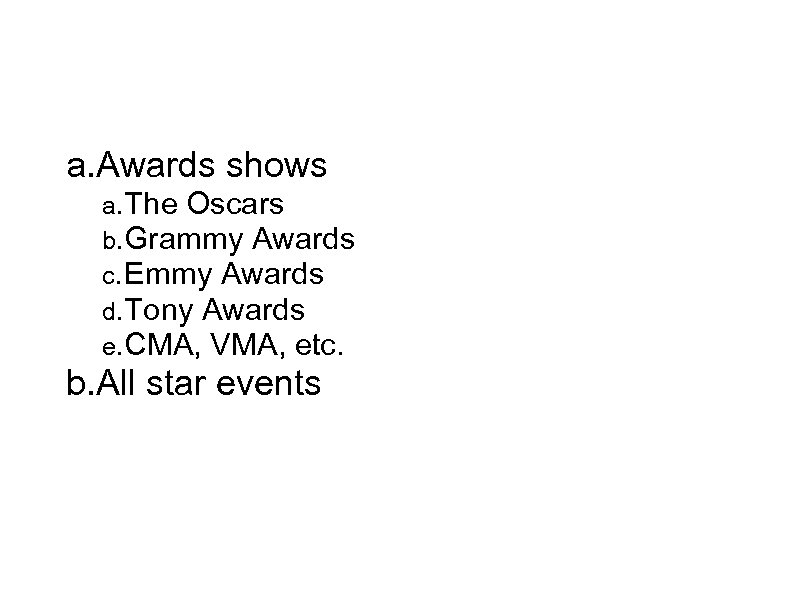 a.Awards shows
a.The Oscars
b.Grammy Awards
c.Emmy Awards
d.Tony Awards
e.CMA, VMA, etc.
b.All star events